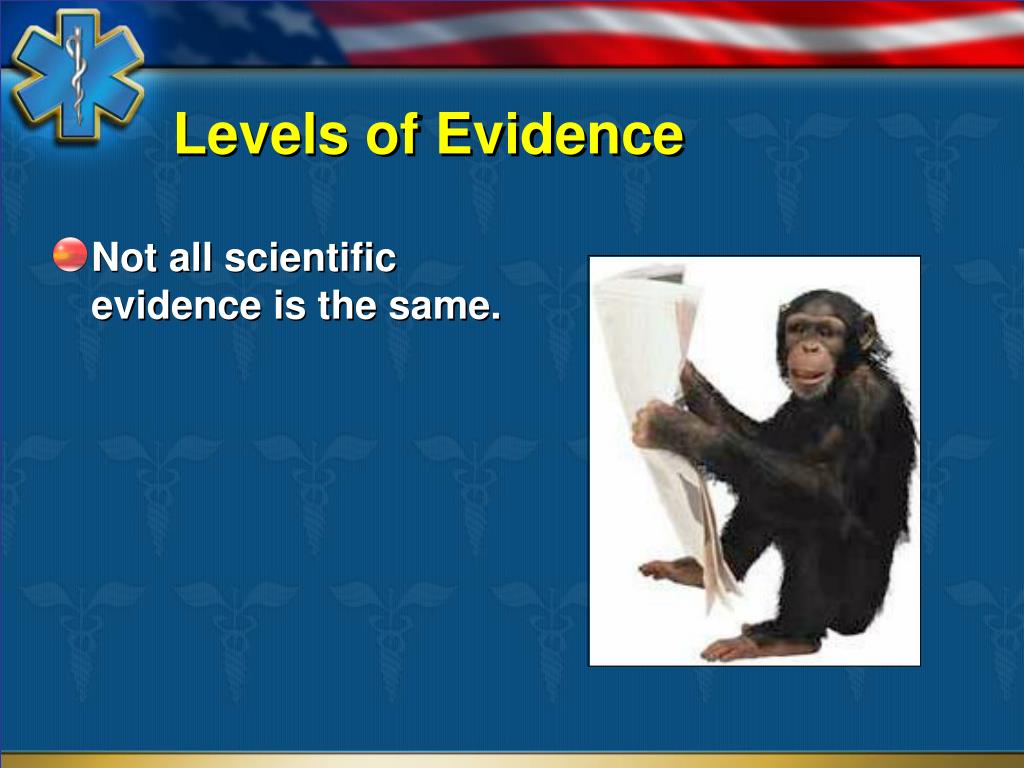 Levels of Evidence

Not all scientific evidence is the same.